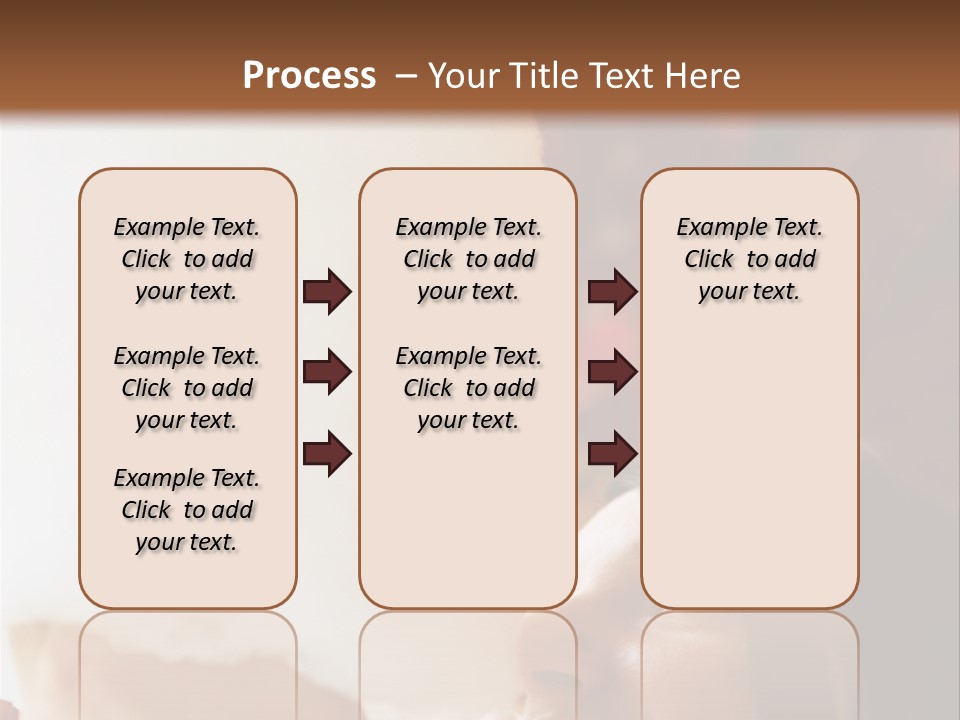 Process – Your Title Text Here

Example Text. Click to add your text.

Example Text. Click to add your text.

Example Text. Click to add your text.

Example Text. Click to add your text.

Example Text. Click to add your text.

Example Text. Click to add your text.